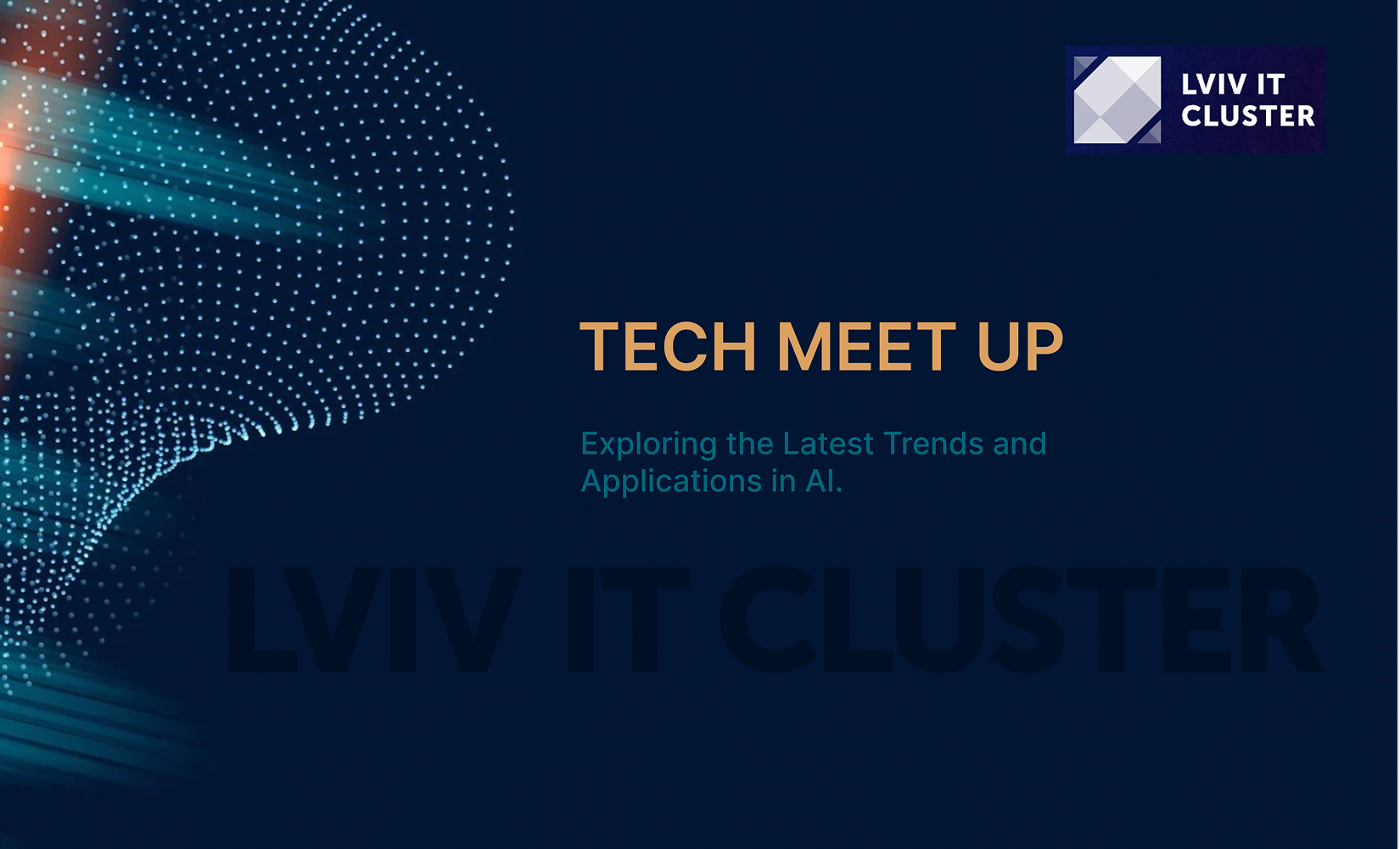 LVIV IT CLUSTER

TECH MEET UP

Exploring the Latest Trends and Applications in AI.

LVIV IT CLUSTER